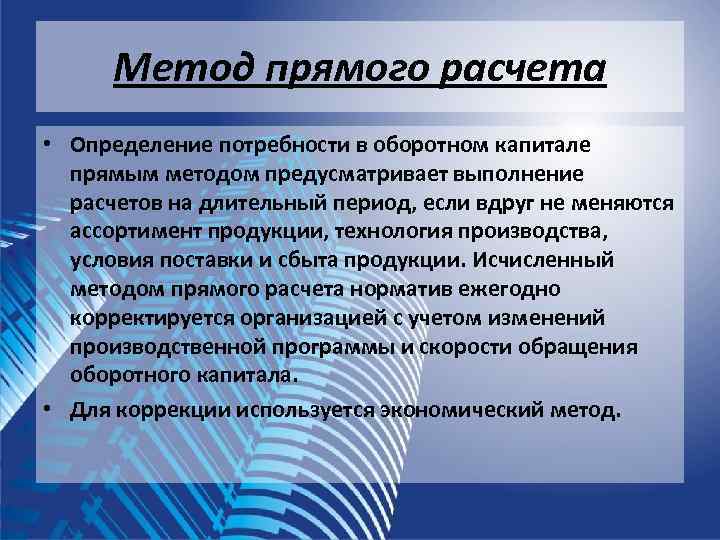 Метод прямого расчета

• Определение потребности в оборотном капитале прямым методом предусматривает выполнение расчетов на длительный период, если вдруг не меняются ассортимент продукции, технология производства, условия поставки и сбыта продукции. Исчисленный методом прямого расчета норматив ежегодно корректируется организацией с учетом изменений производственной программы и скорости обращения оборотного капитала.

• Для коррекции используется экономический метод.